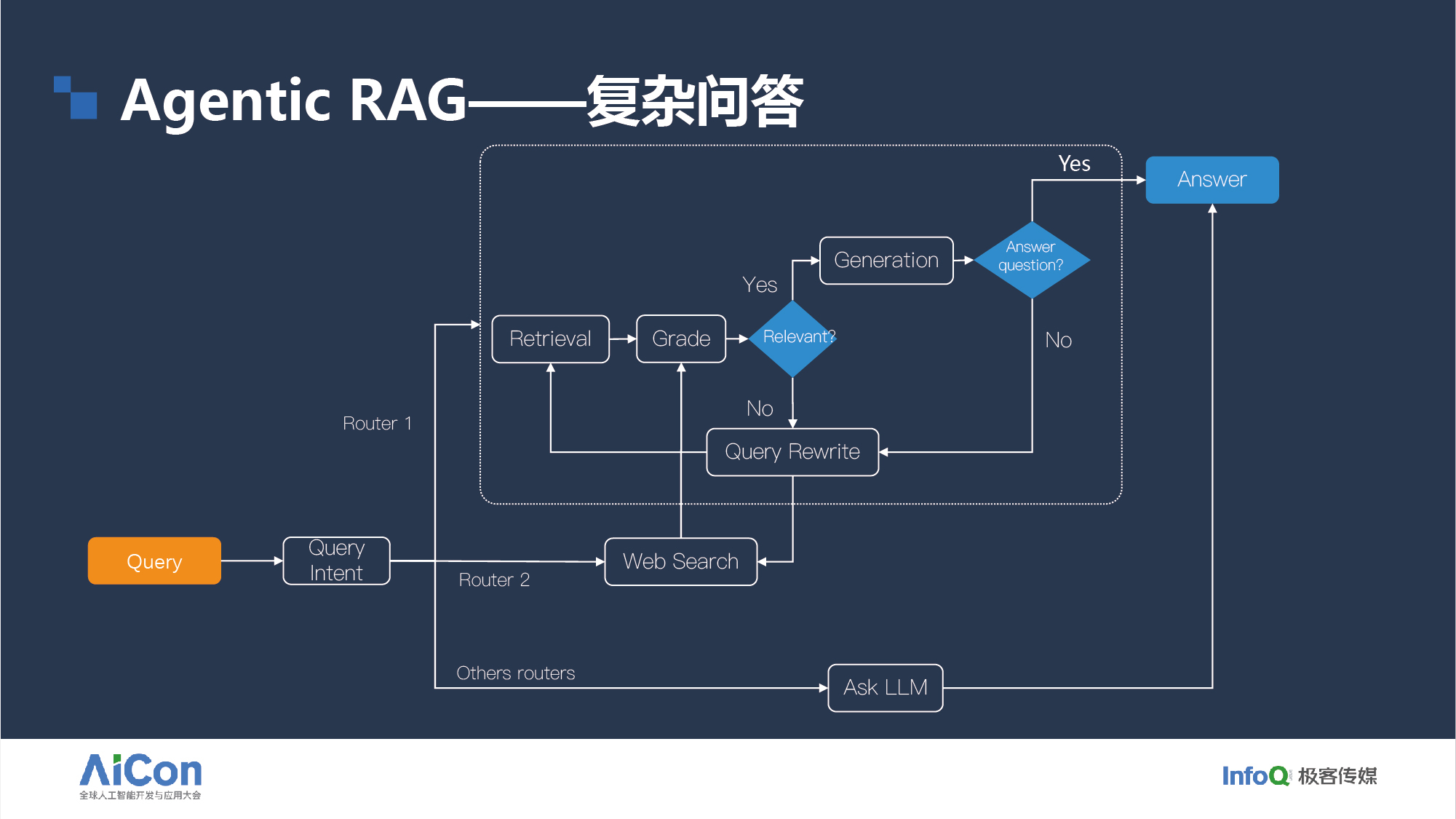 Agentic RAG——复杂问答

Yes

Answer

Generation

Answer question?

Yes

Retrieval

Grade

Relevant?

No

No

Router 1

Query Rewrite

Query

Query Intent

Web Search

Router 2

Others routers

Ask LLM

AiCon
全球人工智能开发与应用大会

InfoQ 极客传媒